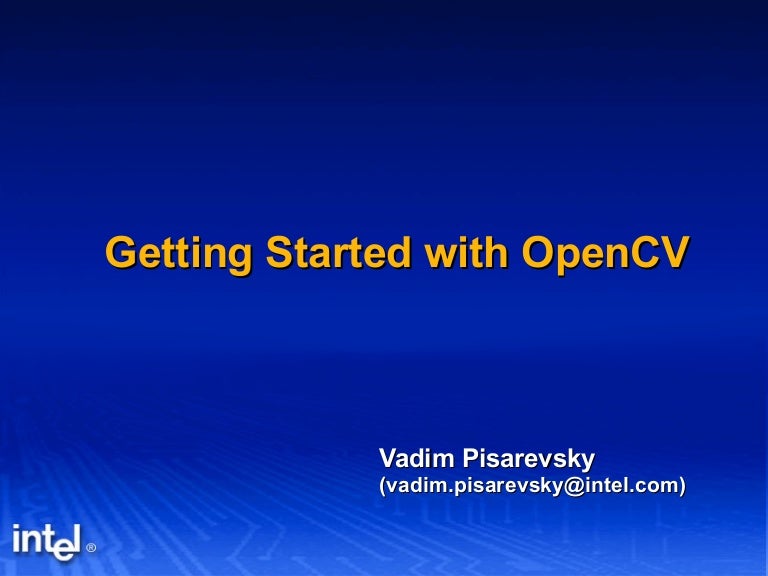 Getting Started with OpenCV

Vadim Pisarevsky
(vadim.pisarevsky@intel.com)

intel®